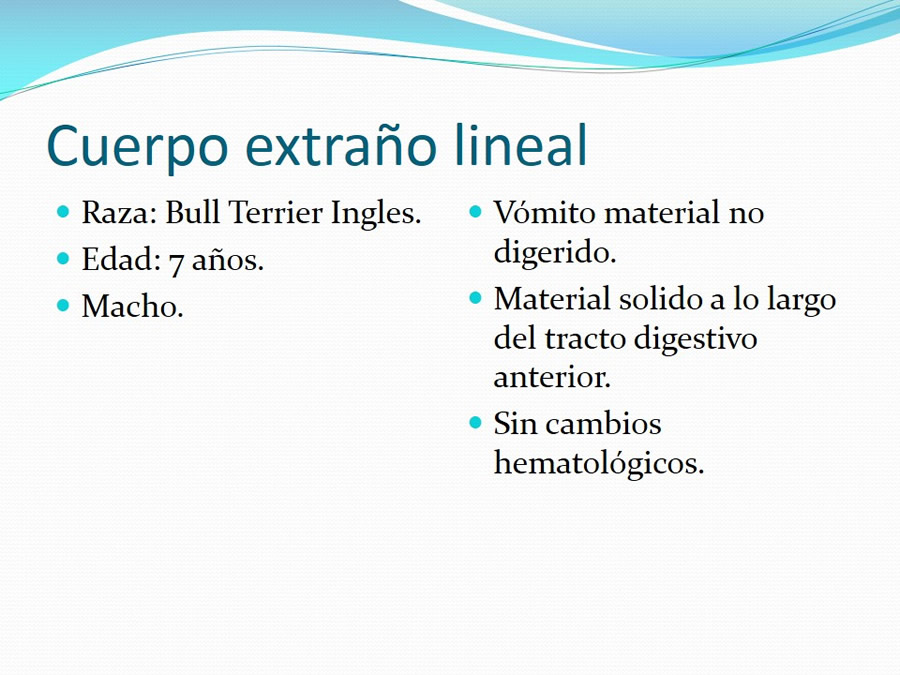 Cuerpo extraño lineal

- Raza: Bull Terrier Ingles.
- Edad: 7 años.
- Macho.

- Vómito material no digerido.
- Material solido a lo largo del tracto digestivo anterior.
- Sin cambios hematológicos.